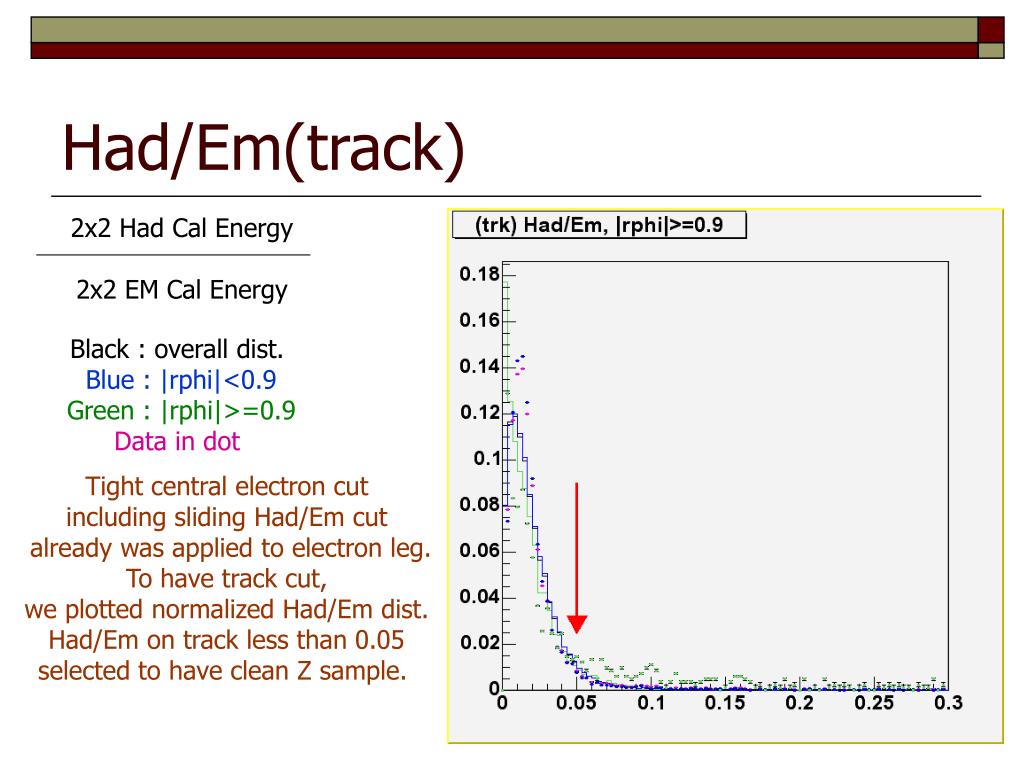 Had/Em(track)

2x2 Had Cal Energy

2x2 EM Cal Energy

Black : overall dist.
Blue : |rphi|<0.9
Green : |rphi|>=0.9
Data in dot

Tight central electron cut including sliding Had/Em cut already was applied to electron leg. To have track cut, we plotted normalized Had/Em dist. Had/Em on track less than 0.05 selected to have clean Z sample.

(trk) Had/Em, |rphi|>=0.9

0.18
0.16
0.14
0.12
0.1
0.08
0.06
0.04
0.02
0
0
0.05
0.1
0.15
0.2
0.25
0.3